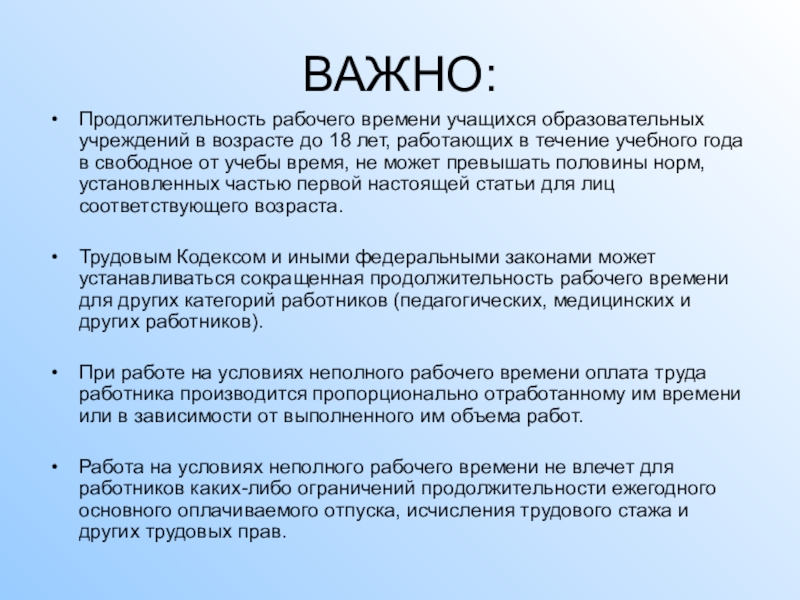 ВАЖНО:

• Продолжительность рабочего времени учащихся образовательных учреждений в возрасте до 18 лет, работающих в течение учебного года в свободное от учебы время, не может превышать половины норм, установленных частью первой настоящей статьи для лиц соответствующего возраста.

• Трудовым Кодексом и иными федеральными законами может устанавливаться сокращенная продолжительность рабочего времени для других категорий работников (педагогических, медицинских и других работников).

• При работе на условиях неполного рабочего времени оплата труда работника производится пропорционально отработанному им времени или в зависимости от выполненного им объема работ.

• Работа на условиях неполного рабочего времени не влечет для работников каких-либо ограничений продолжительности ежегодного основного оплачиваемого отпуска, исчисления трудового стажа и других трудовых прав.